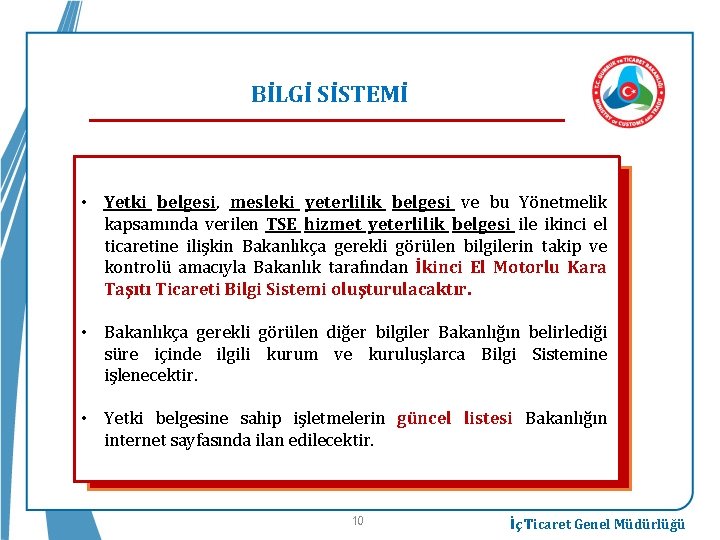 BİLGİ SİSTEMİ

T.C. GÜMRÜK ve TİCARET BAKANLIĞI
MINISTRY OF CUSTOMS AND TRADE

• Yetki belgesi, mesleki yeterlilik belgesi ve bu Yönetmelik kapsamında verilen TSE hizmet yeterlilik belgesi ile ikinci el ticaretine ilişkin Bakanlıkça gerekli görülen bilgilerin takip ve kontrolü amacıyla Bakanlık tarafından İkinci El Motorlu Kara Taşıtı Ticareti Bilgi Sistemi oluşturulacaktır.

• Bakanlıkça gerekli görülen diğer bilgiler Bakanlığın belirlediği süre içinde ilgili kurum ve kuruluşlarca Bilgi Sistemine işlenecektir.

• Yetki belgesine sahip işletmelerin güncel listesi Bakanlığın internet sayfasında ilan edilecektir.

10

İç Ticaret Genel Müdürlüğü